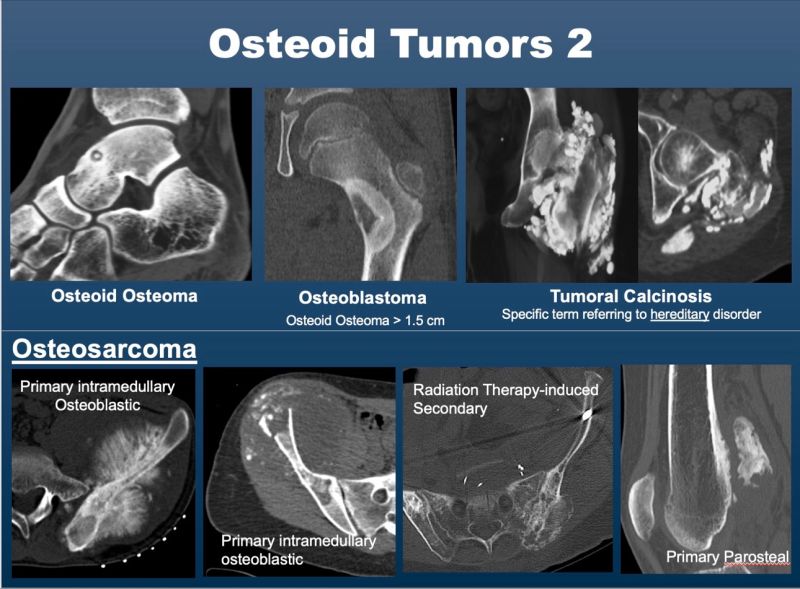 Osteoid Tumors 2

Osteoid Osteoma

Osteoblastoma
Osteoid Osteoma > 1.5 cm

Tumoral Calcinosis
Specific term referring to hereditary disorder

Osteosarcoma

Primary intramedullary Osteoblastic

Primary intramedullary osteoblastic

Radiation Therapy-induced Secondary

Primary Parosteal